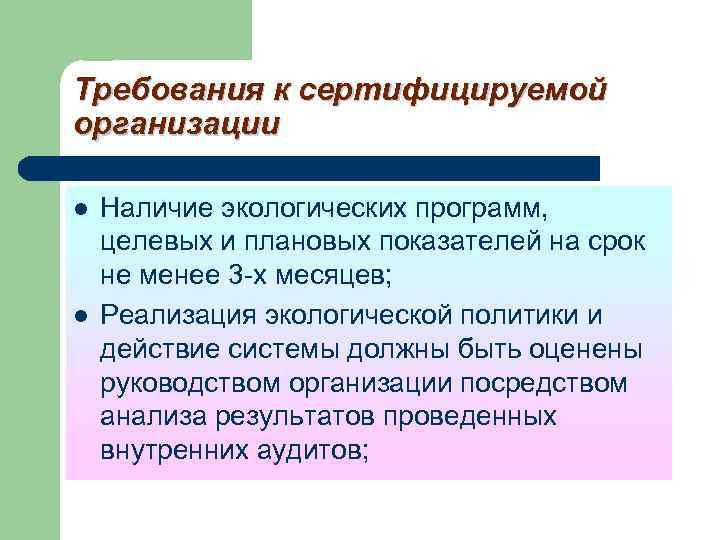 Требования к сертифицируемой организации

- Наличие экологических программ, целевых и плановых показателей на срок не менее 3-х месяцев;
- Реализация экологической политики и действие системы должны быть оценены руководством организации посредством анализа результатов проведенных внутренних аудитов;